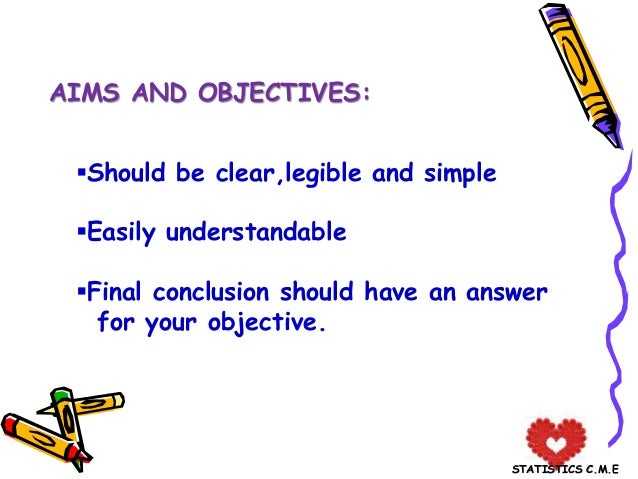 AIMS AND OBJECTIVES:

▪Should be clear,legible and simple

▪Easily understandable

▪Final conclusion should have an answer for your objective.

STATISTICS C.M.E